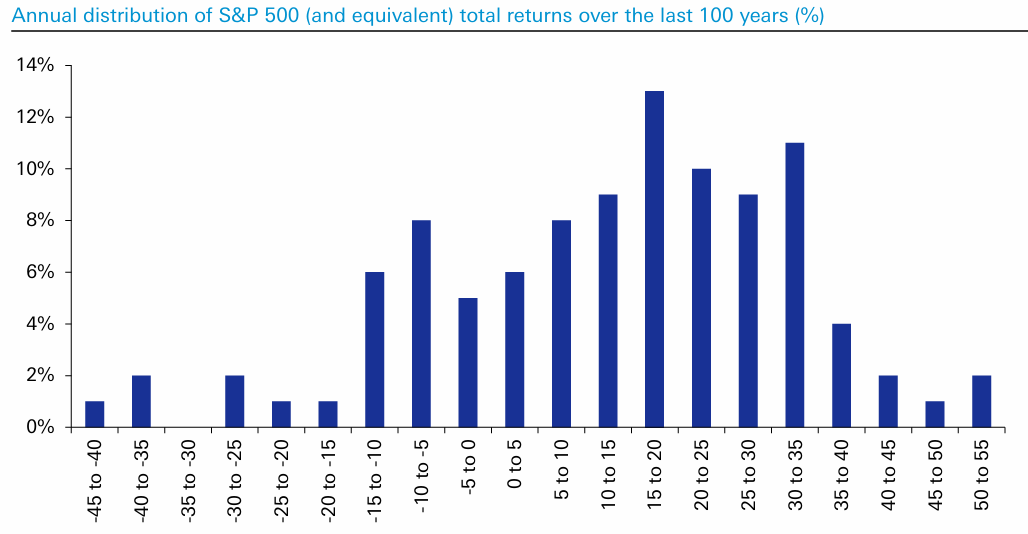 Annual distribution of S&P 500 (and equivalent) total returns over the last 100 years (%)

14%
12%
10%
8%
6%
4%
2%
0%

-45 to -40
-40 to -35
-35 to -30
-30 to -25
-25 to -20
-20 to -15
-15 to -10
-10 to -5
-5 to 0
0 to 5
5 to 10
10 to 15
15 to 20
20 to 25
25 to 30
30 to 35
35 to 40
40 to 45
45 to 50
50 to 55